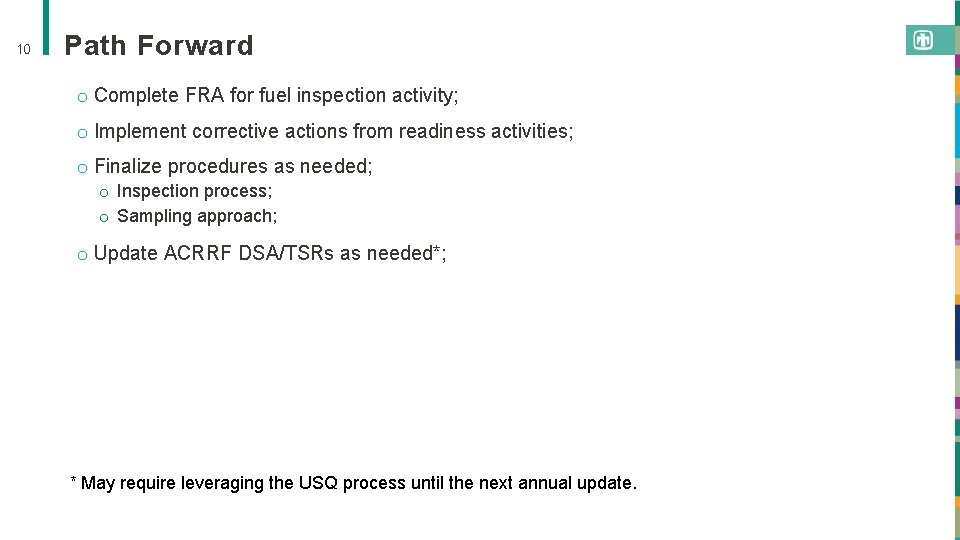 10

Path Forward

o Complete FRA for fuel inspection activity;

o Implement corrective actions from readiness activities;

o Finalize procedures as needed;

o Inspection process;

o Sampling approach;

o Update ACRRF DSA/TSRs as needed*;

* May require leveraging the USQ process until the next annual update.